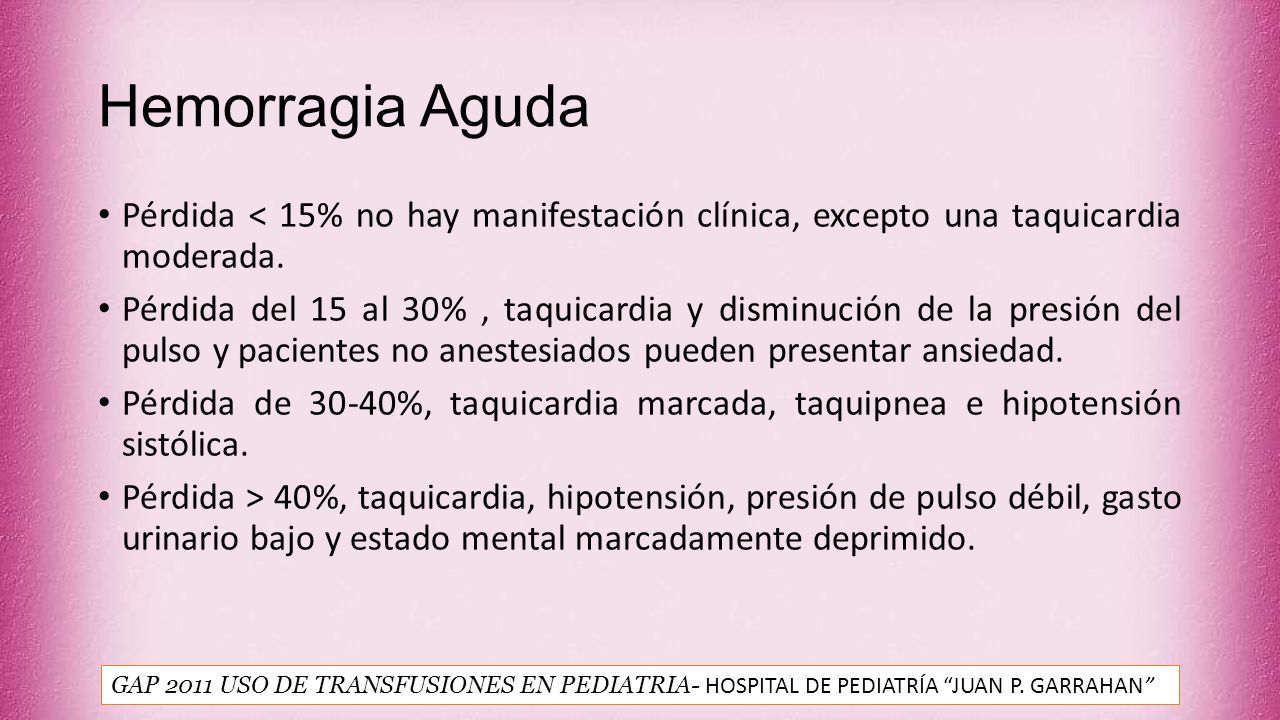 Hemorragia Aguda

• Pérdida < 15% no hay manifestación clínica, excepto una taquicardia moderada.

• Pérdida del 15 al 30% , taquicardia y disminución de la presión del pulso y pacientes no anestesiados pueden presentar ansiedad.

• Pérdida de 30-40%, taquicardia marcada, taquipnea e hipotensión sistólica.

• Pérdida > 40%, taquicardia, hipotensión, presión de pulso débil, gasto urinario bajo y estado mental marcadamente deprimido.

GAP 2011 USO DE TRANSFUSIONES EN PEDIATRIA- HOSPITAL DE PEDIATRÍA "JUAN P. GARRAHAN"